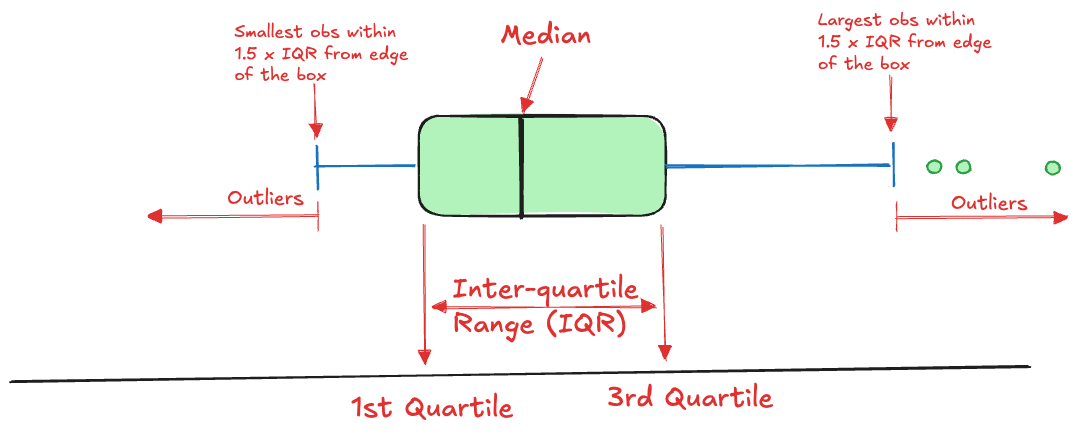 Smallest obs within 1.5 x IQR from edge of the box

Median

Largest obs within 1.5 x IQR from edge of the box

Outliers

Outliers

Inter-quartile Range (IQR)

1st Quartile

3rd Quartile